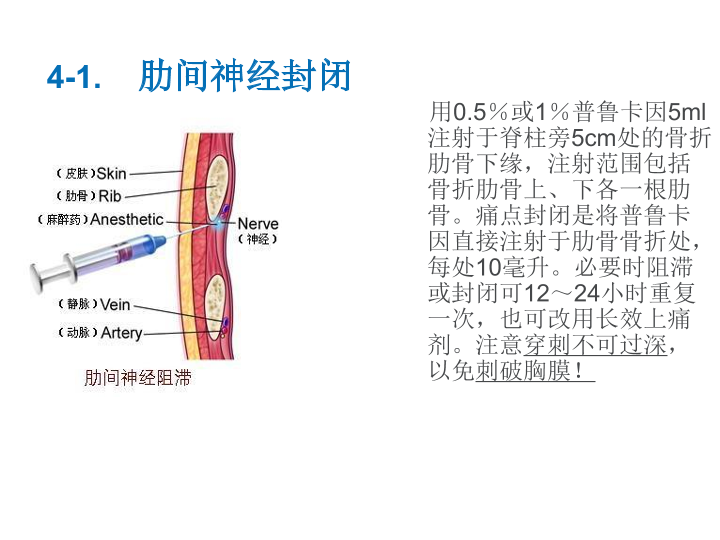 4-1. 肋间神经封闭

（皮肤）Skin
（肋骨）Rib
（麻醉药）Anesthetic
Nerve
（神经）
（静脉）Vein
（动脉）Artery

肋间神经阻滞

用0.5％或1％普鲁卡因5ml注射于脊柱旁5cm处的骨折肋骨下缘，注射范围包括骨折肋骨上、下各一根肋骨。痛点封闭是将普鲁卡因直接注射于肋骨骨折处，每处10毫升。必要时阻滞或封闭可12～24小时重复一次，也可改用长效上痛剂。注意穿刺不可过深，以免刺破胸膜！